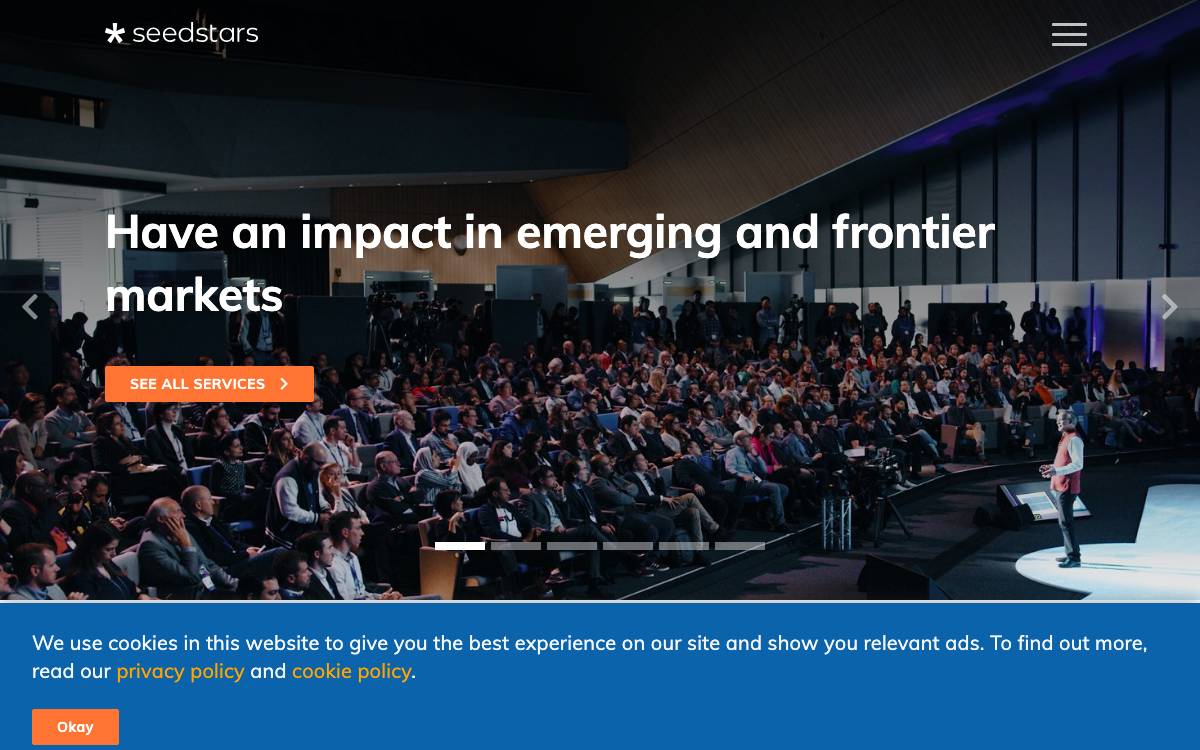 seedstars

Have an impact in emerging and frontier markets

SEE ALL SERVICES

We use cookies in this website to give you the best experience on our site and show you relevant ads. To find out more, read our privacy policy and cookie policy.

Okay